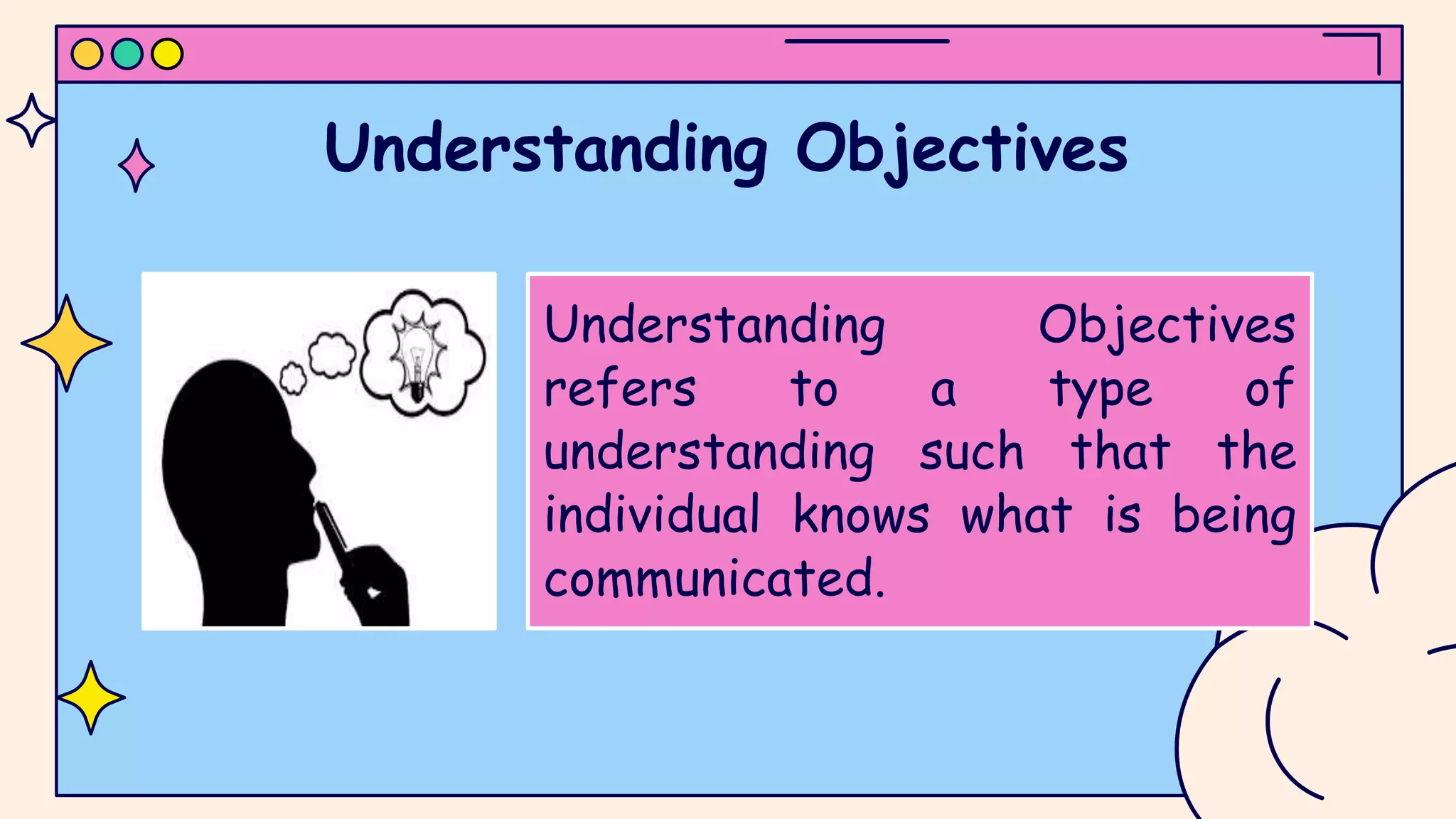 Understanding Objectives

Understanding Objectives refers to a type of understanding such that the individual knows what is being communicated.